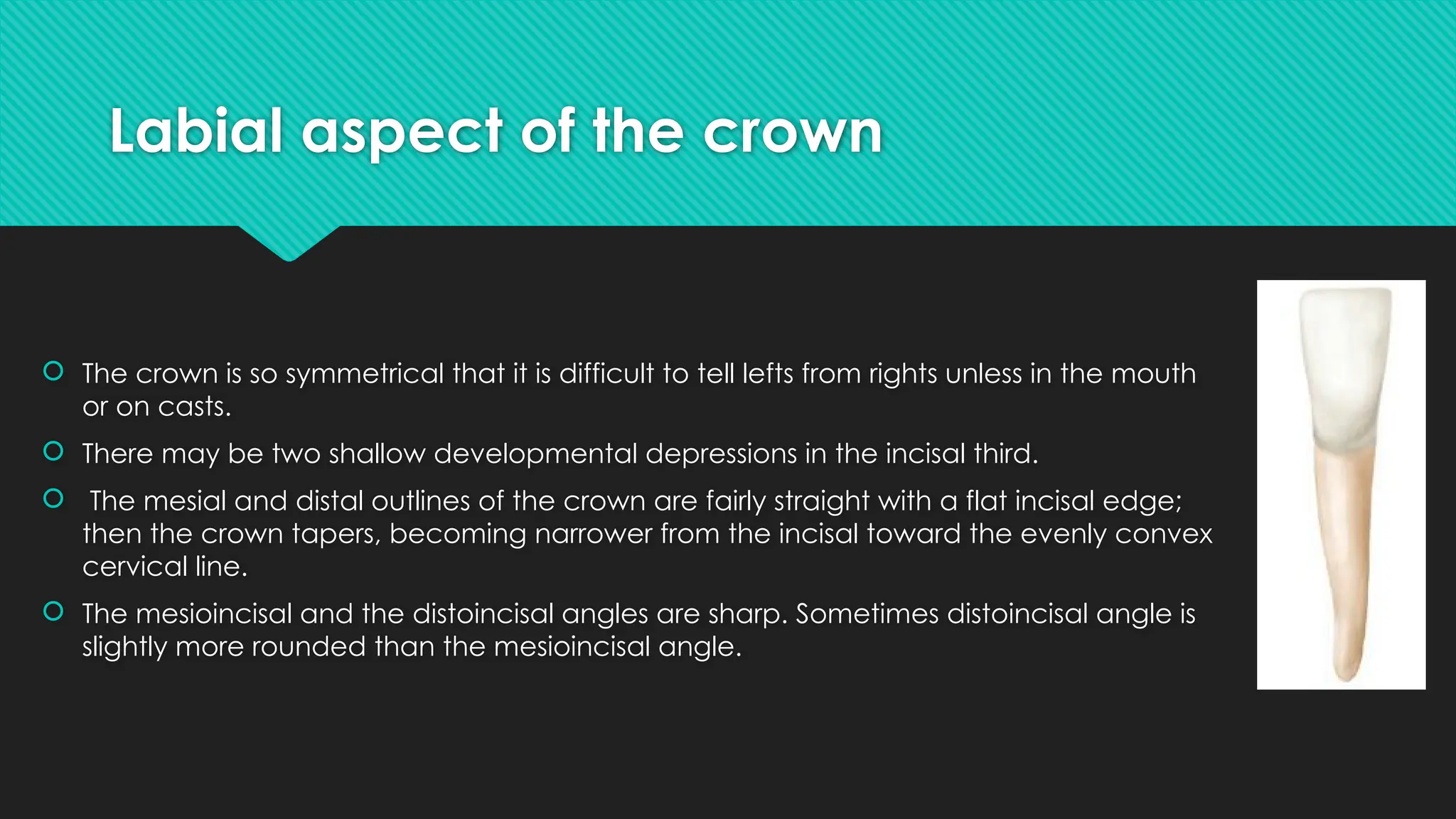 Labial aspect of the crown

The crown is so symmetrical that it is difficult to tell lefts from rights unless in the mouth or on casts.

There may be two shallow developmental depressions in the incisal third.

The mesial and distal outlines of the crown are fairly straight with a flat incisal edge; then the crown tapers, becoming narrower from the incisal toward the evenly convex cervical line.

The mesioincisal and the distoincisal angles are sharp. Sometimes distoincisal angle is slightly more rounded than the mesioincisal angle.